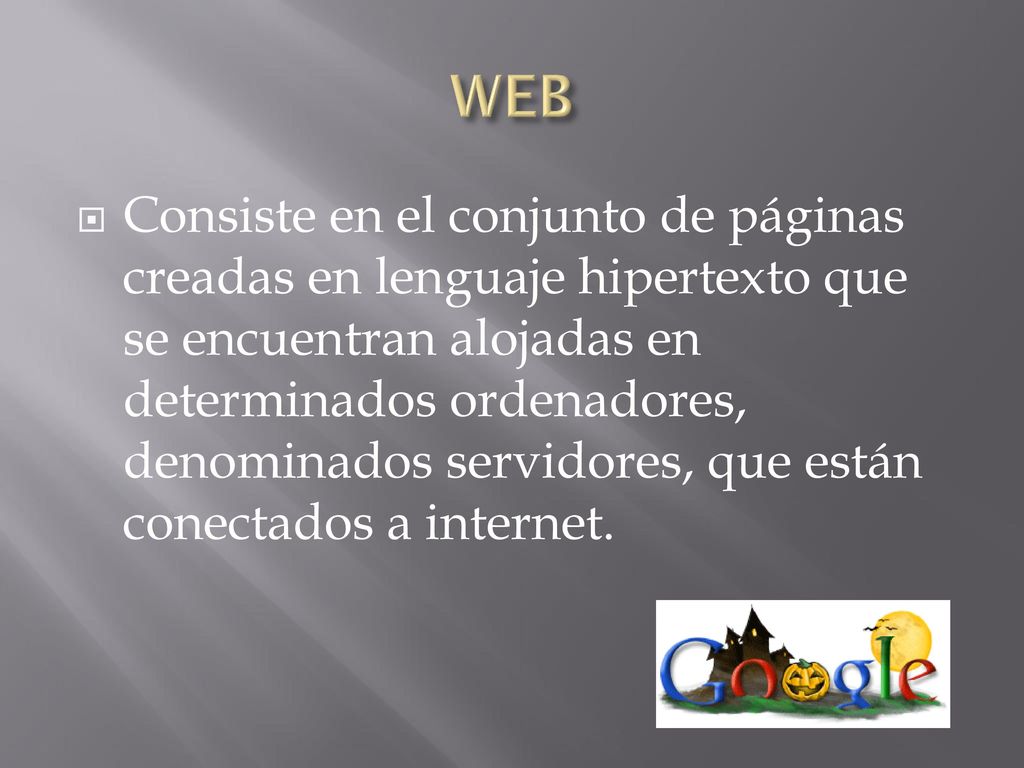 WEB

Consiste en el conjunto de páginas creadas en lenguaje hipertexto que se encuentran alojadas en determinados ordenadores, denominados servidores, que están conectados a internet.

Google